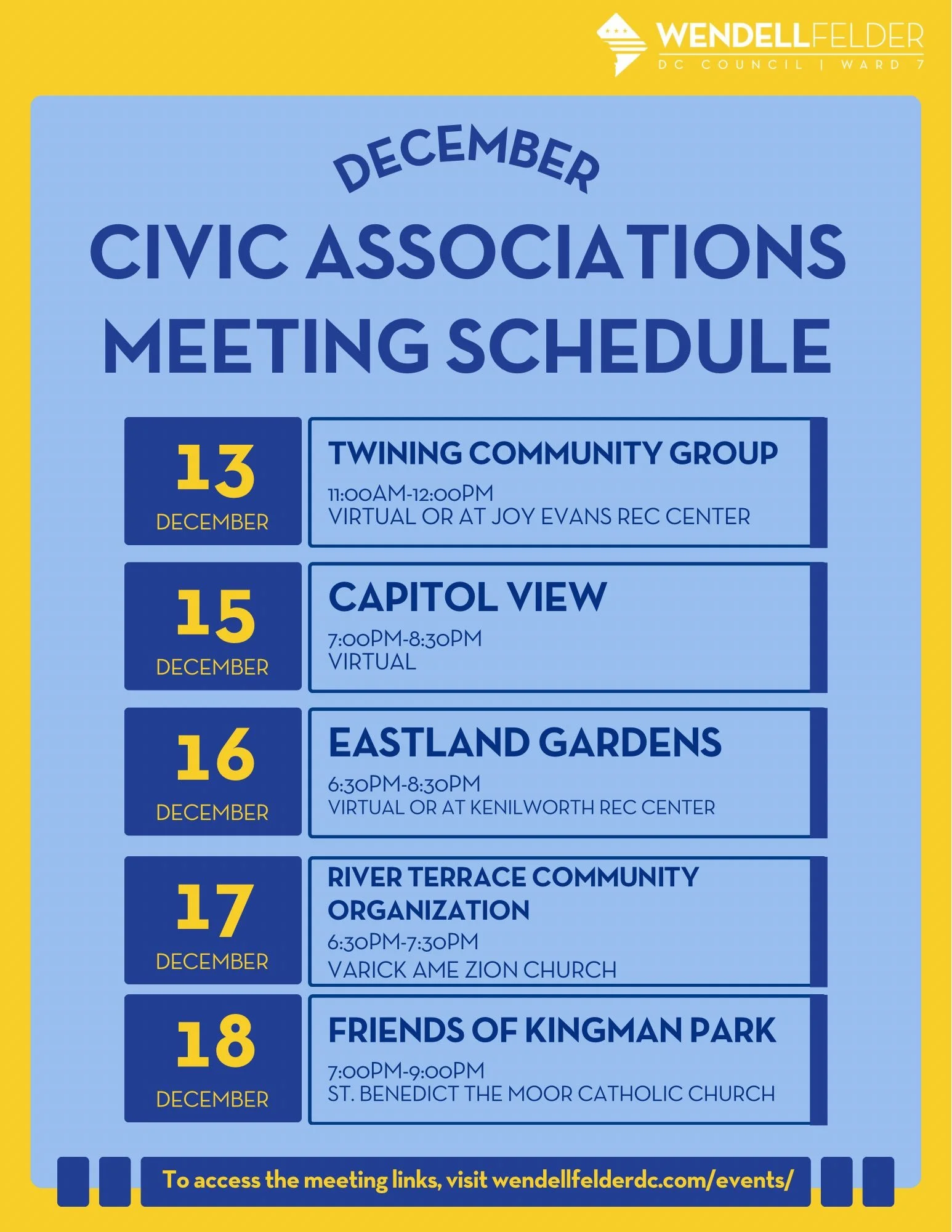 WENDELLFELDER
DC COUNCIL | WARD 7

DECEMBER
CIVIC ASSOCIATIONS MEETING SCHEDULE

13
DECEMBER
TWINING COMMUNITY GROUP
11:00AM-12:00PM
VIRTUAL OR AT JOY EVANS REC CENTER

15
DECEMBER
CAPITOL VIEW
7:00PM-8:30PM
VIRTUAL

16
DECEMBER
EASTLAND GARDENS
6:30PM-8:30PM
VIRTUAL OR AT KENILWORTH REC CENTER

17
DECEMBER
RIVER TERRACE COMMUNITY ORGANIZATION
6:30PM-7:30PM
VARICK AME ZION CHURCH

18
DECEMBER
FRIENDS OF KINGMAN PARK
7:00PM-9:00PM
ST. BENEDICT THE MOOR CATHOLIC CHURCH

To access the meeting links, visit wendellfelderdc.com/events/